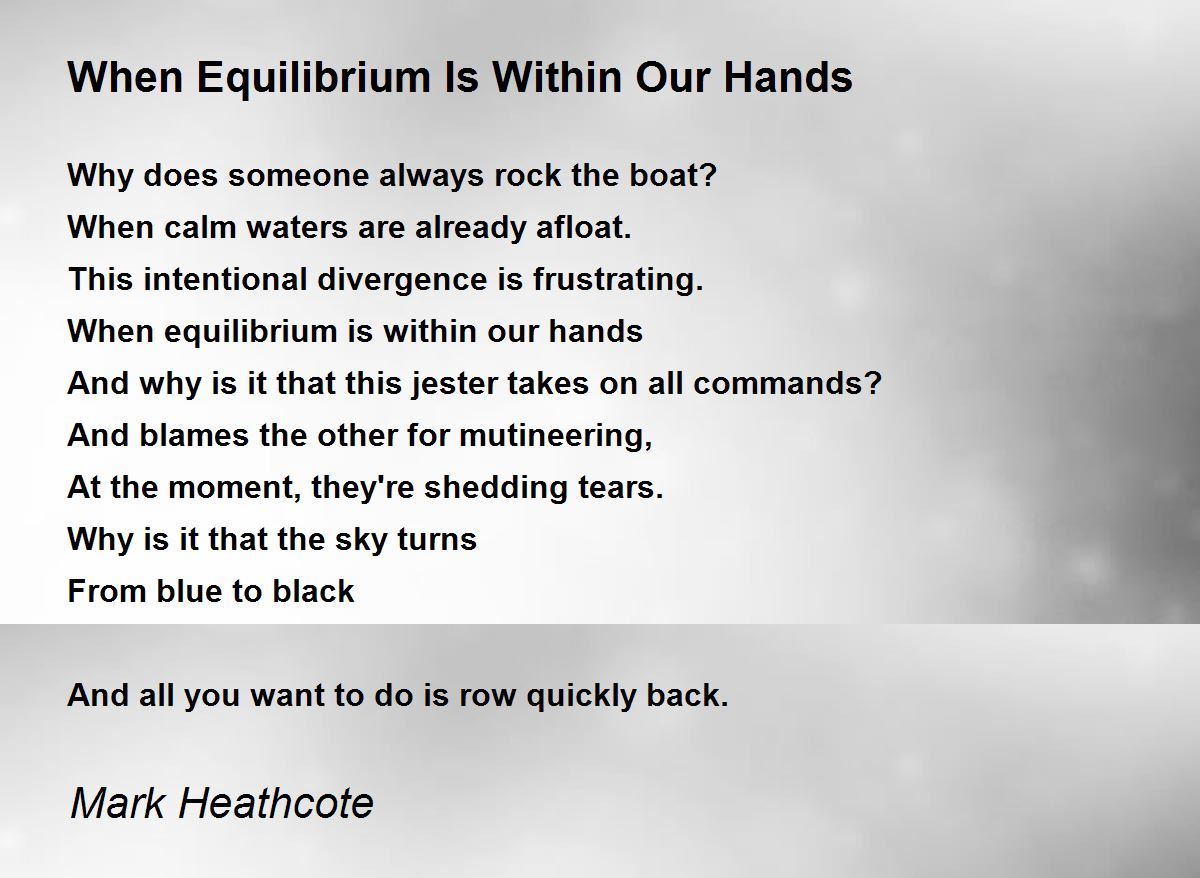 When Equilibrium Is Within Our Hands

Why does someone always rock the boat?
When calm waters are already afloat.
This intentional divergence is frustrating.
When equilibrium is within our hands
And why is it that this jester takes on all commands?
And blames the other for mutineering,
At the moment, they're shedding tears.
Why is it that the sky turns
From blue to black

And all you want to do is row quickly back.

Mark Heathcote